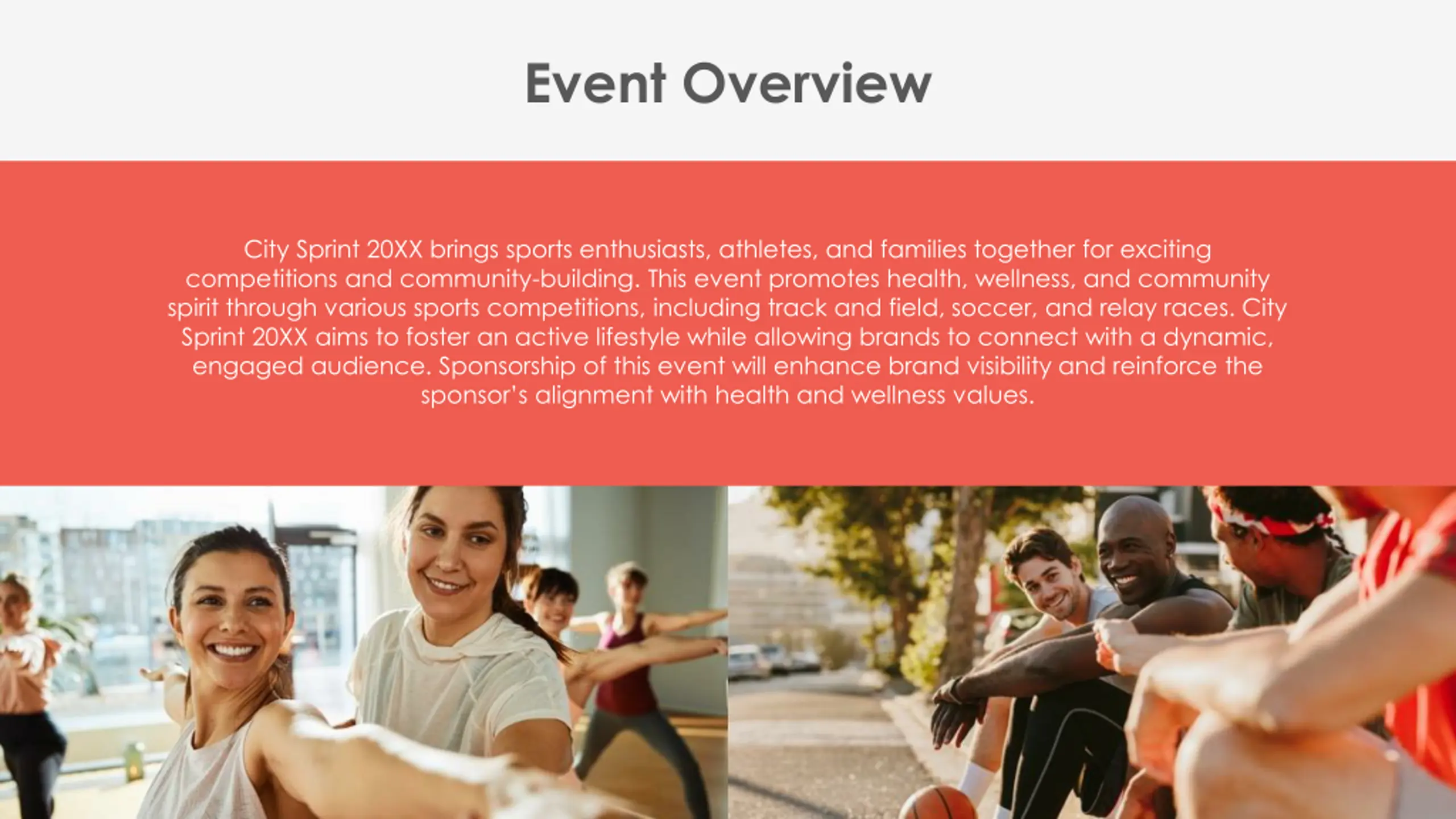 Event Overview

City Sprint 20XX brings sports enthusiasts, athletes, and families together for exciting competitions and community-building. This event promotes health, wellness, and community spirit through various sports competitions, including track and field, soccer, and relay races. City Sprint 20XX aims to foster an active lifestyle while allowing brands to connect with a dynamic, engaged audience. Sponsorship of this event will enhance brand visibility and reinforce the sponsor's alignment with health and wellness values.